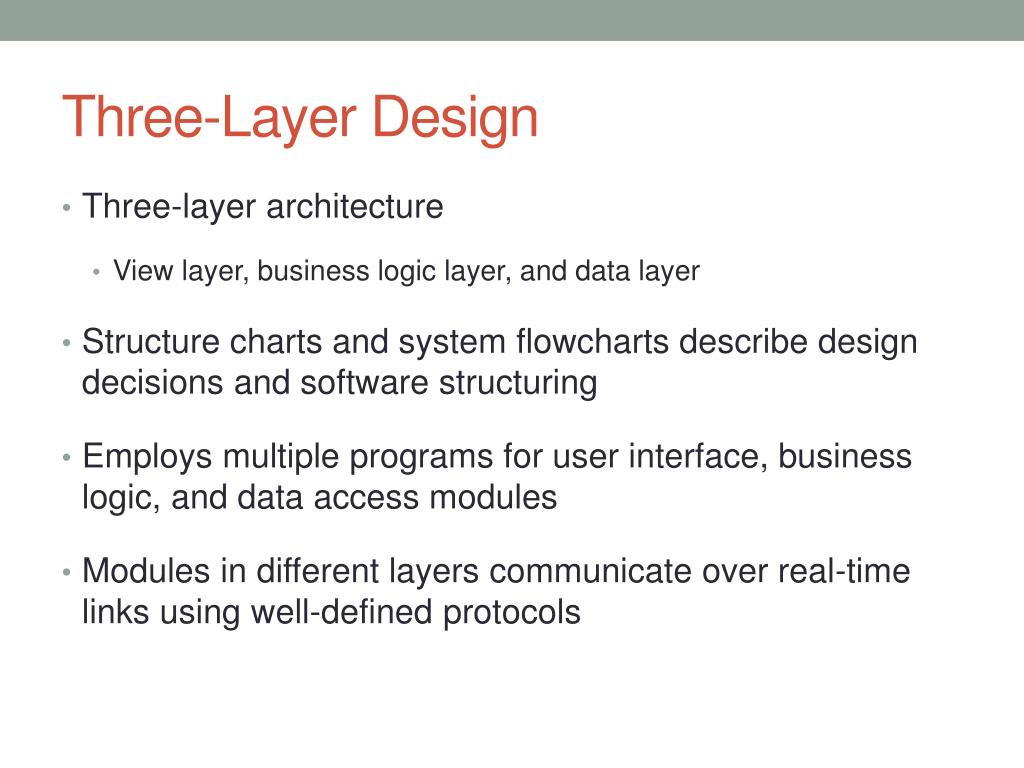 Three-Layer Design

• Three-layer architecture
  • View layer, business logic layer, and data layer
• Structure charts and system flowcharts describe design decisions and software structuring
• Employs multiple programs for user interface, business logic, and data access modules
• Modules in different layers communicate over real-time links using well-defined protocols